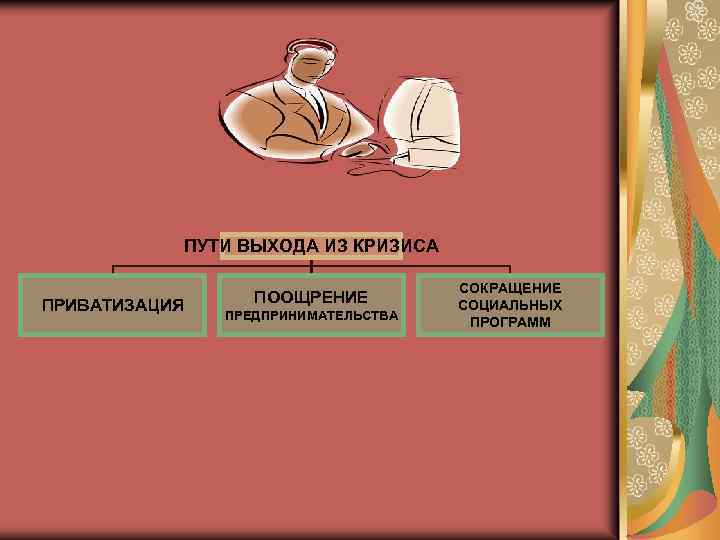 ПУТИ ВЫХОДА ИЗ КРИЗИСА

ПРИВАТИЗАЦИЯ

ПООЩРЕНИЕ ПРЕДПРИНИМАТЕЛЬСТВА

СОКРАЩЕНИЕ СОЦИАЛЬНЫХ ПРОГРАММ